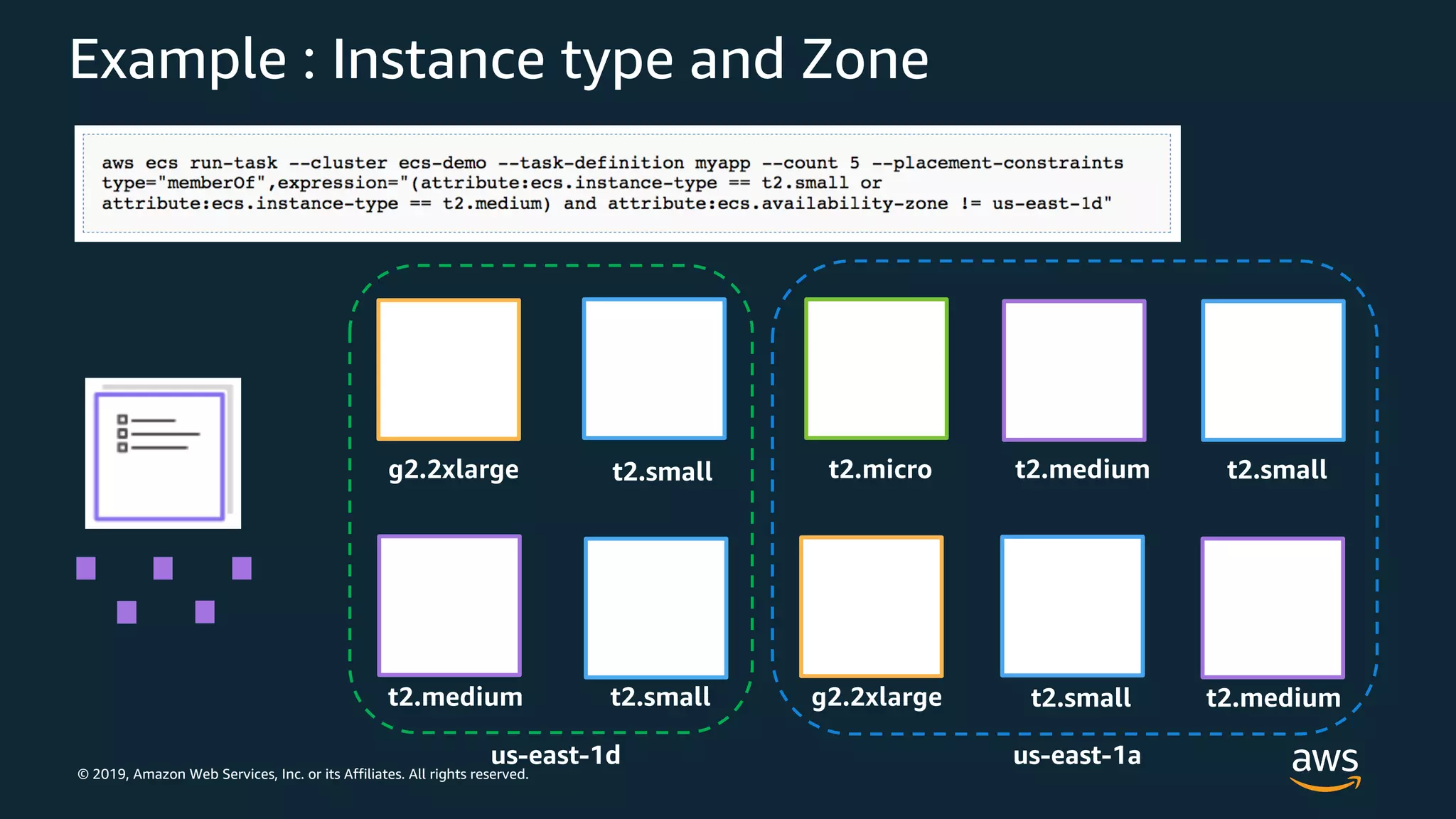 Example : Instance type and Zone

aws ecs run-task --cluster ecs-demo --task-definition myapp --count 5 --placement-constraints type="memberOf",expression="(attribute:ecs.instance-type == t2.small or attribute:ecs.instance-type == t2.medium) and attribute:ecs.availability-zone != us-east-1d"

g2.2xlarge
t2.small
t2.medium
t2.small
us-east-1d

t2.micro
t2.medium
t2.small
g2.2xlarge
t2.small
t2.medium
us-east-1a

© 2019, Amazon Web Services, Inc. or its Affiliates. All rights reserved.

aws